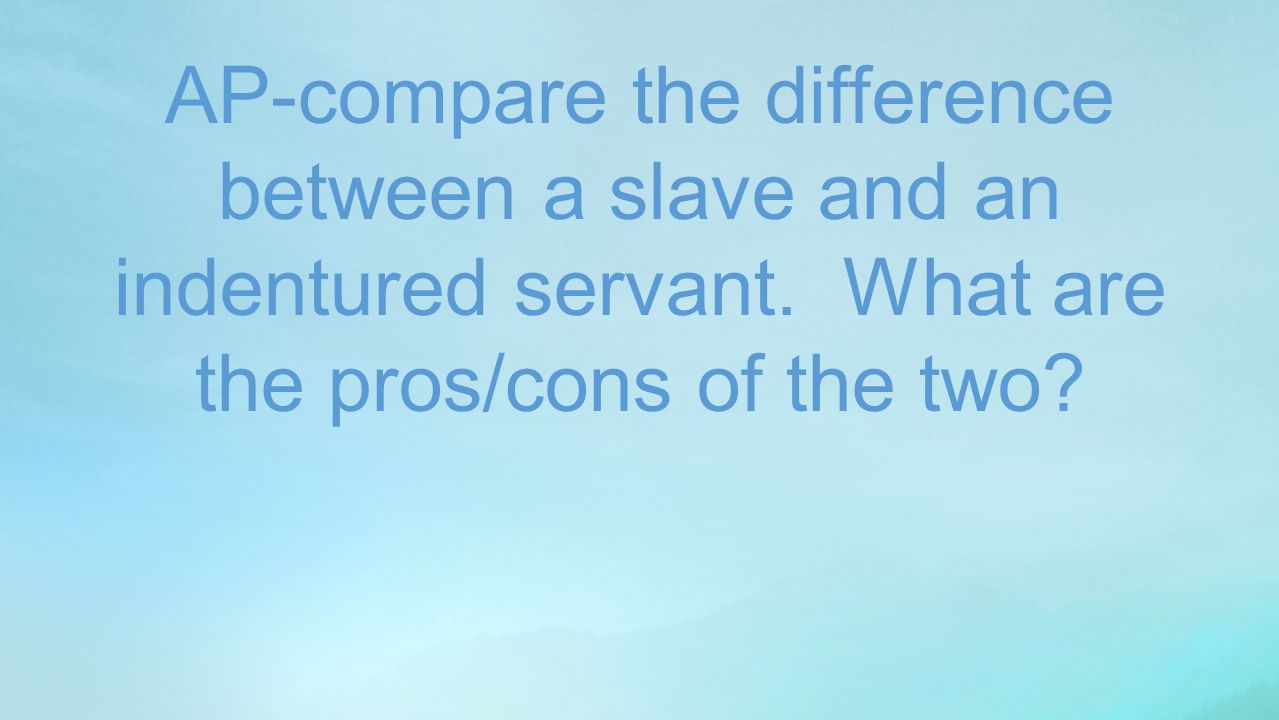 AP-compare the difference between a slave and an indentured servant.  What are the pros/cons of the two?